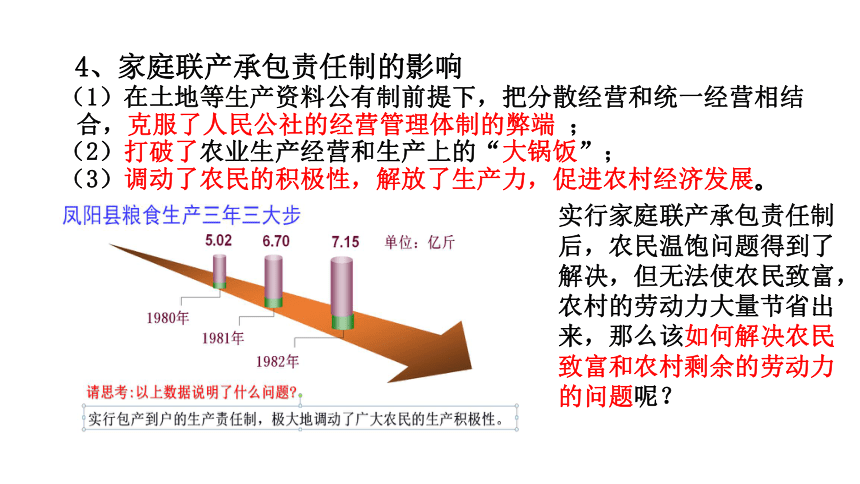 4、家庭联产承包责任制的影响

（1）在土地等生产资料公有制前提下，把分散经营和统一经营相结合，克服了人民公社的经营管理体制的弊端 ；

（2）打破了农业生产经营和生产上的“大锅饭”；

（3）调动了农民的积极性，解放了生产力，促进农村经济发展。

凤阳县粮食生产三年三大步

5.02

6.70

7.15

单位：亿斤

1980年

1981年

1982年

请思考:以上数据说明了什么问题?

实行包产到户的生产责任制，极大地调动了广大农民的生产积极性。

实行家庭联产承包责任制后，农民温饱问题得到了解决，但无法使农民致富，农村的劳动力大量节省出来，那么该如何解决农民致富和农村剩余的劳动力的问题呢？